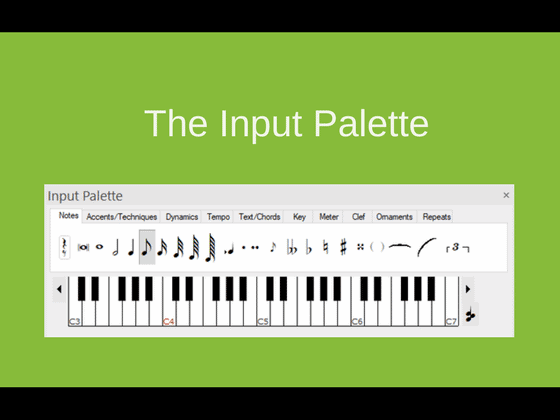 The Input Palette

Input Palette ×

Notes Accents/Techniques Dynamics Tempo Text/Chords Key Meter Clef Ornaments Repeats

3

C3 C4 C5 C6 C7